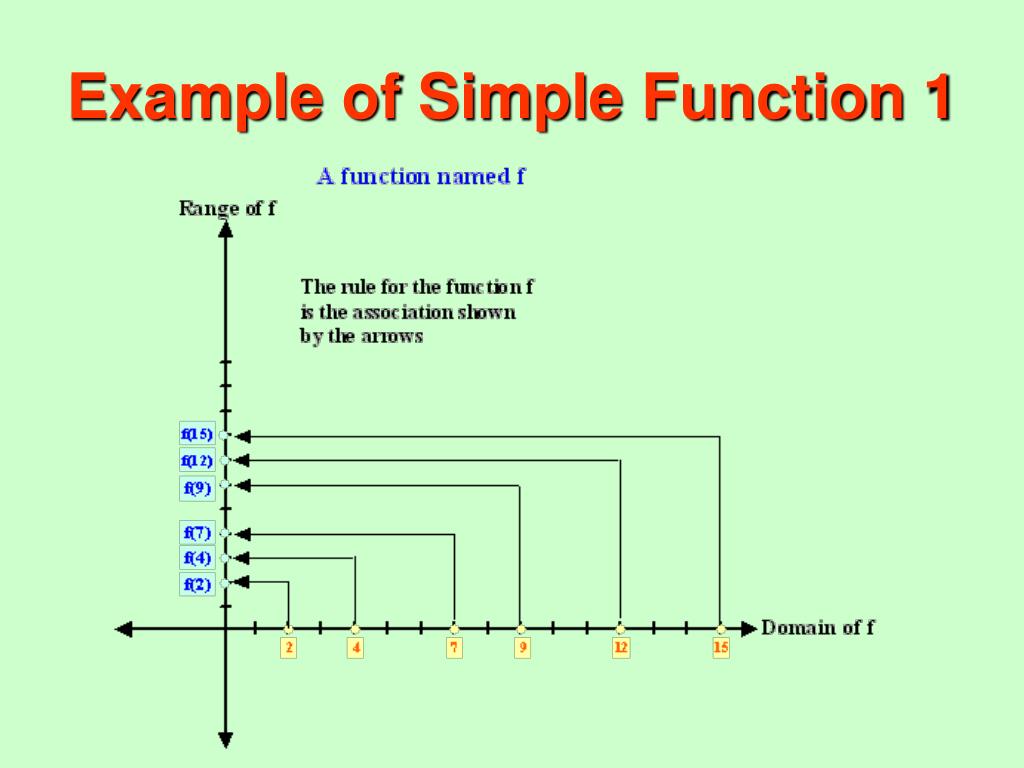 Example of Simple Function 1

A function named f

Range of f

The rule for the function f is the association shown by the arrows

f(15)
f(12)
f(9)
f(7)
f(4)
f(2)

2
4
7
9
12
15

Domain of f